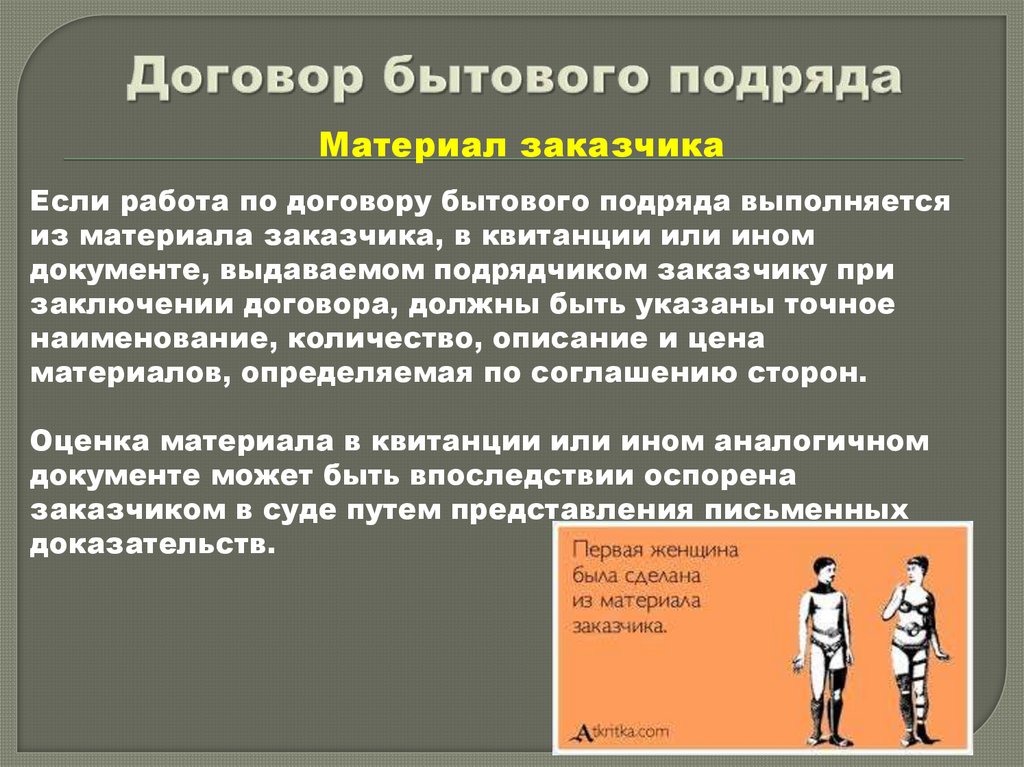 Договор бытового подряда

Материал заказчика

Если работа по договору бытового подряда выполняется из материала заказчика, в квитанции или ином документе, выдаваемом подрядчиком заказчику при заключении договора, должны быть указаны точное наименование, количество, описание и цена материалов, определяемая по соглашению сторон.

Оценка материала в квитанции или ином аналогичном документе может быть впоследствии оспорена заказчиком в суде путем представления письменных доказательств.

Первая женщина была сделана из материала заказчика.

Atkritka.com